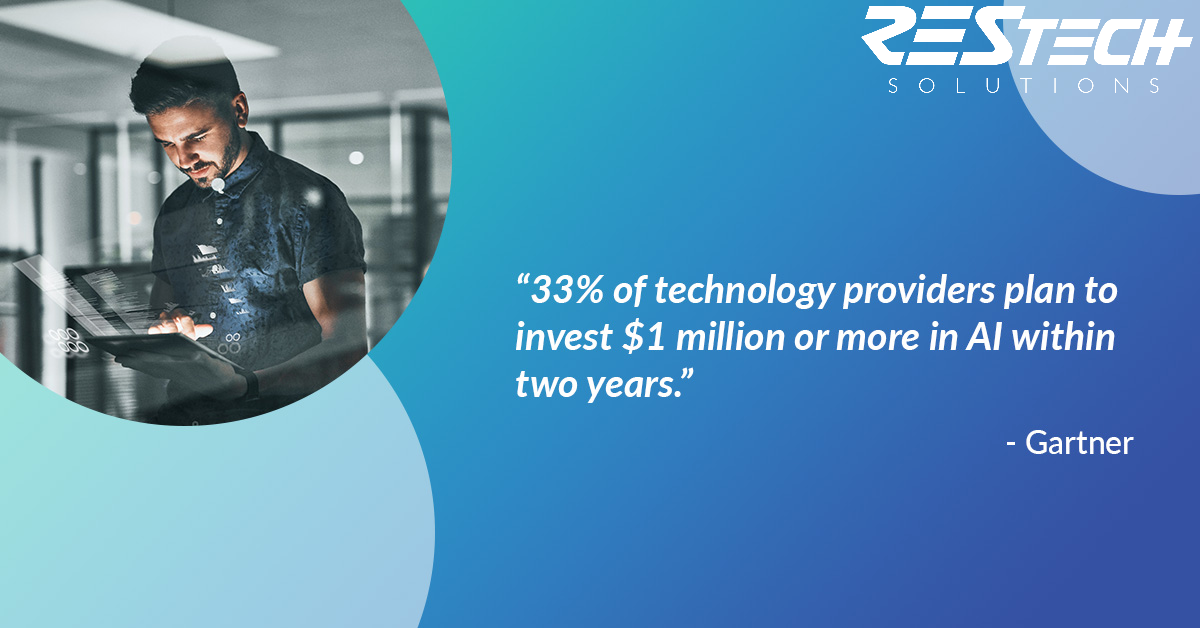 RESTECH
SOLUTIONS

“33% of technology providers plan to invest \$1 million or more in AI within two years.”

- Gartner